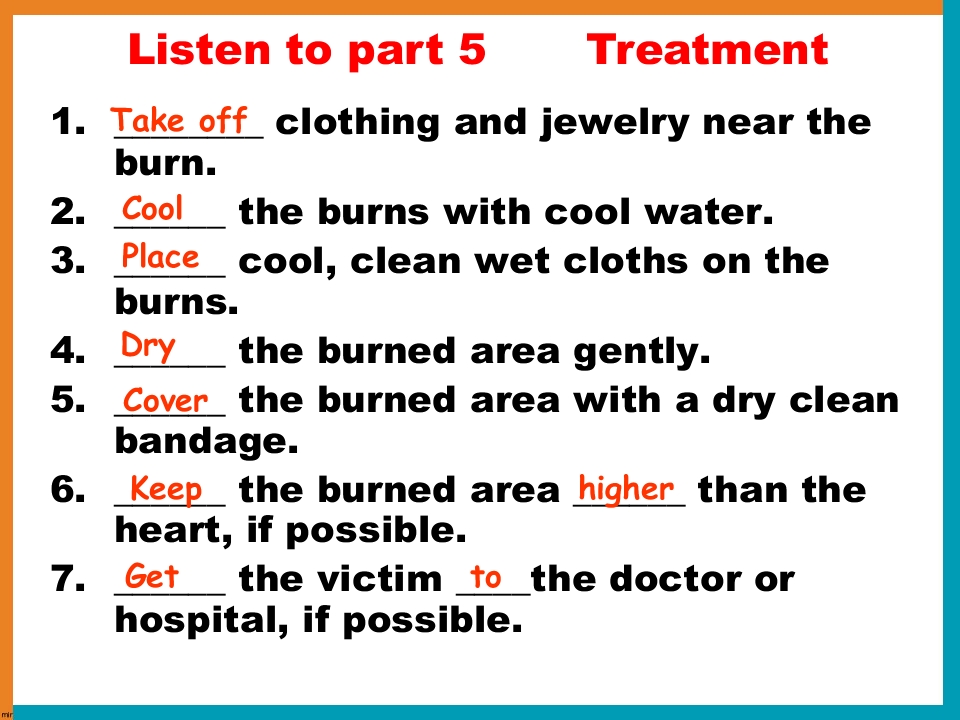 Listen to part 5 Treatment

1. Take off clothing and jewelry near the burn.

2. Cool the burns with cool water.

3. Place cool, clean wet cloths on the burns.

4. Dry the burned area gently.

5. Cover the burned area with a dry clean bandage.

6. Keep the burned area higher than the heart, if possible.

7. Get the victim to the doctor or hospital, if possible.